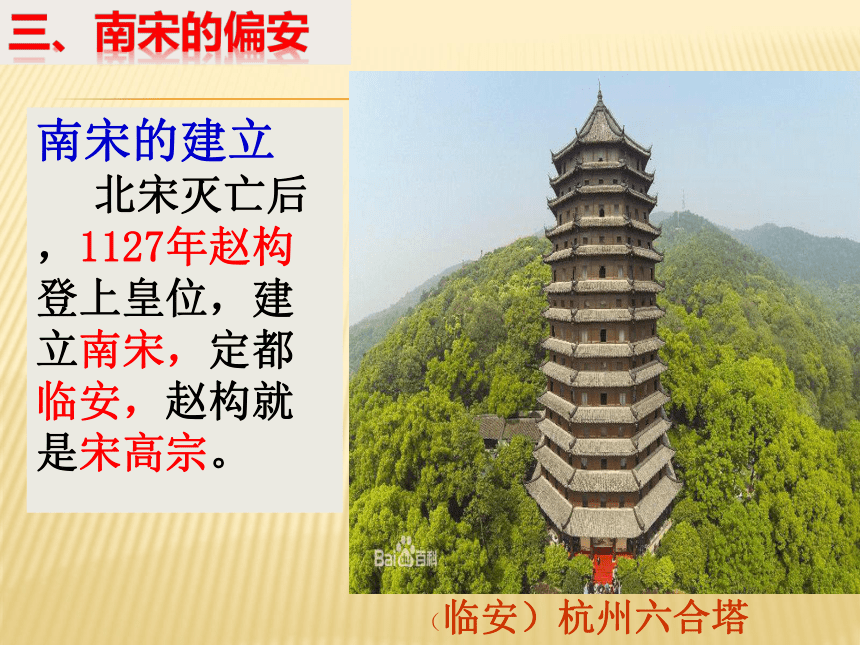 三、南宋的偏安

南宋的建立

北宋灭亡后，1127年赵构登上皇位，建立南宋，定都临安，赵构就是宋高宗。

Bai百科

（临安）杭州六合塔